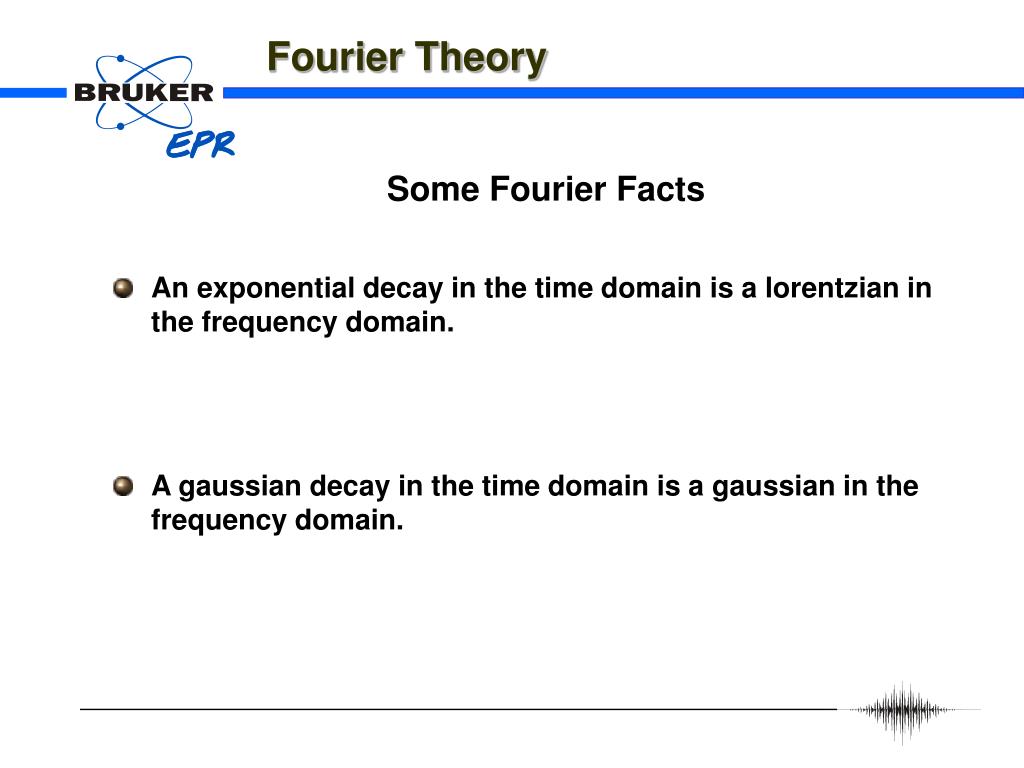 BRUKER
EPR

Fourier Theory

Some Fourier Facts

An exponential decay in the time domain is a lorentzian in the frequency domain.

A gaussian decay in the time domain is a gaussian in the frequency domain.